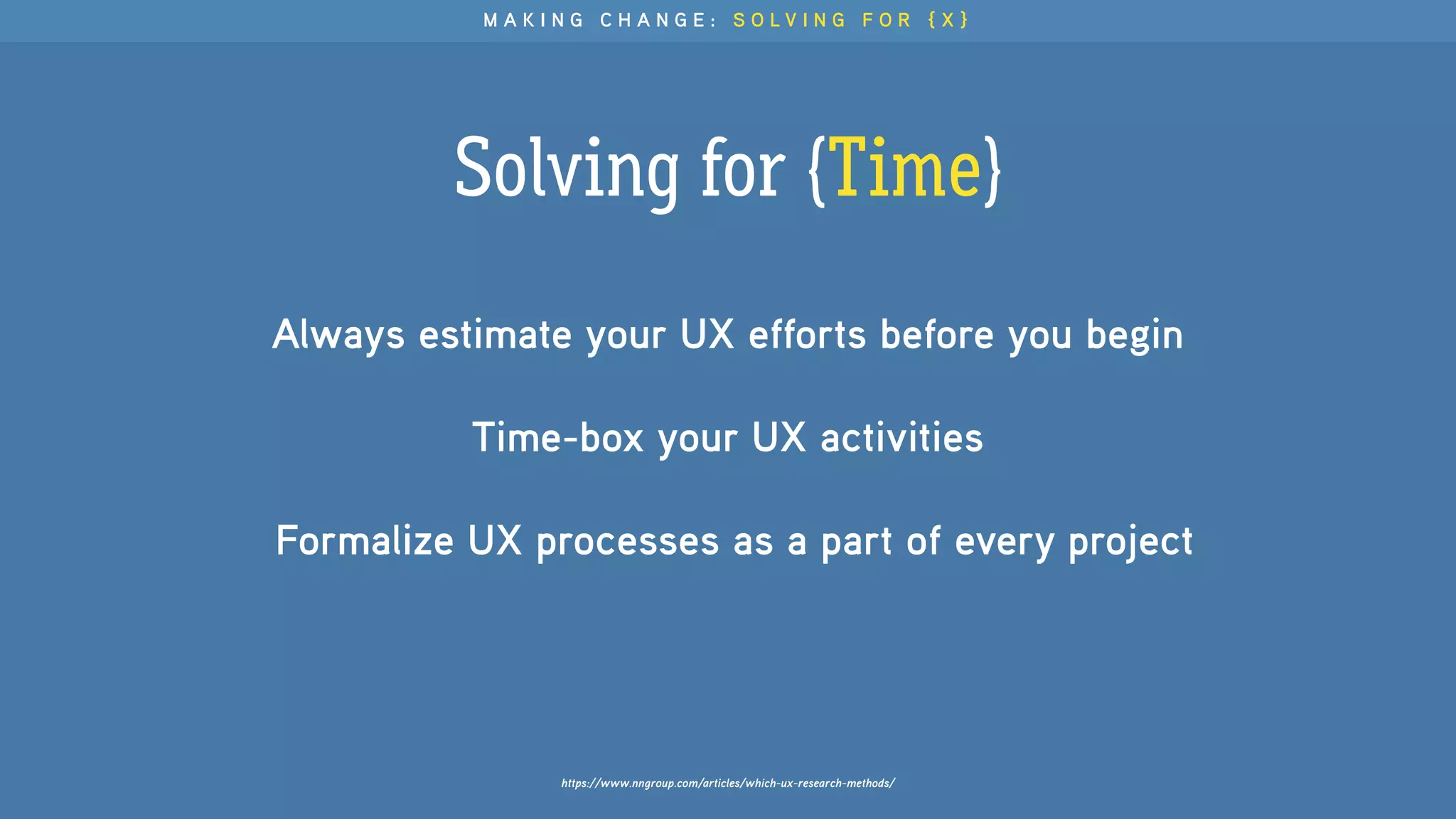 MAKING CHANGE: SOLVING FOR {X}

Solving for {Time}

Always estimate your UX efforts before you begin

Time-box your UX activities

Formalize UX processes as a part of every project

https://www.nngroup.com/articles/which-ux-research-methods/